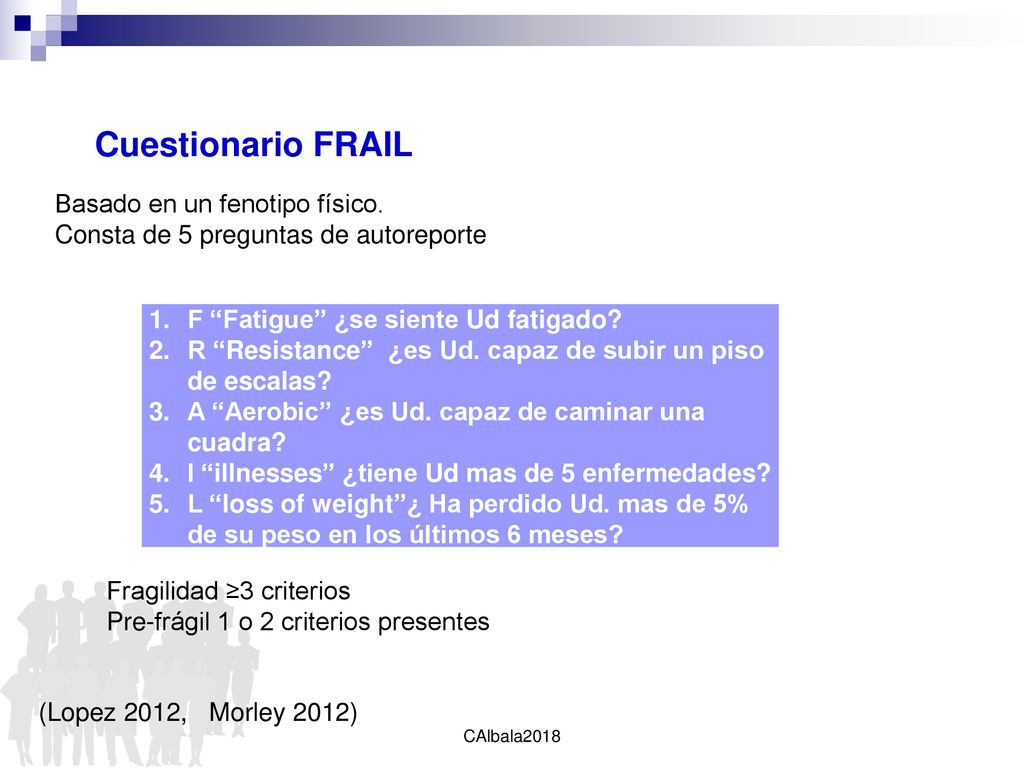 Cuestionario FRAIL

Basado en un fenotipo físico.
Consta de 5 preguntas de autoreporte

1. F “Fatigue” ¿se siente Ud fatigado?
2. R “Resistance” ¿es Ud. capaz de subir un piso de escalas?
3. A “Aerobic” ¿es Ud. capaz de caminar una cuadra?
4. I “illnesses” ¿tiene Ud mas de 5 enfermedades?
5. L “loss of weight”¿ Ha perdido Ud. mas de 5% de su peso en los últimos 6 meses?

Fragilidad ≥3 criterios
Pre-frágil 1 o 2 criterios presentes

(Lopez 2012, Morley 2012)

CAlbala2018